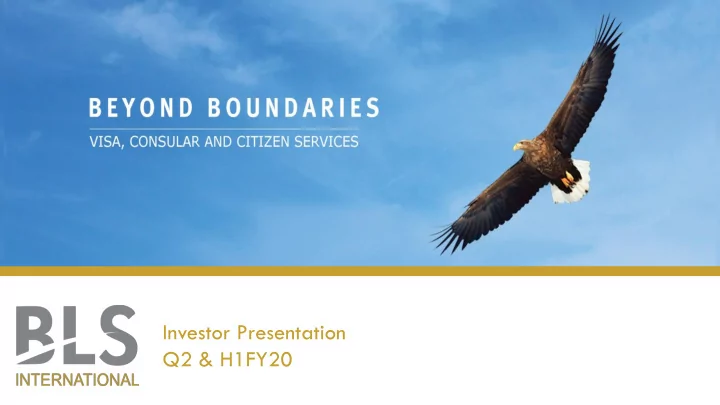 BEYOND BOUNDARIES

VISA, CONSULAR AND CITIZEN SERVICES

BLS INTERNATIONAL

Investor Presentation
Q2 & H1FY20